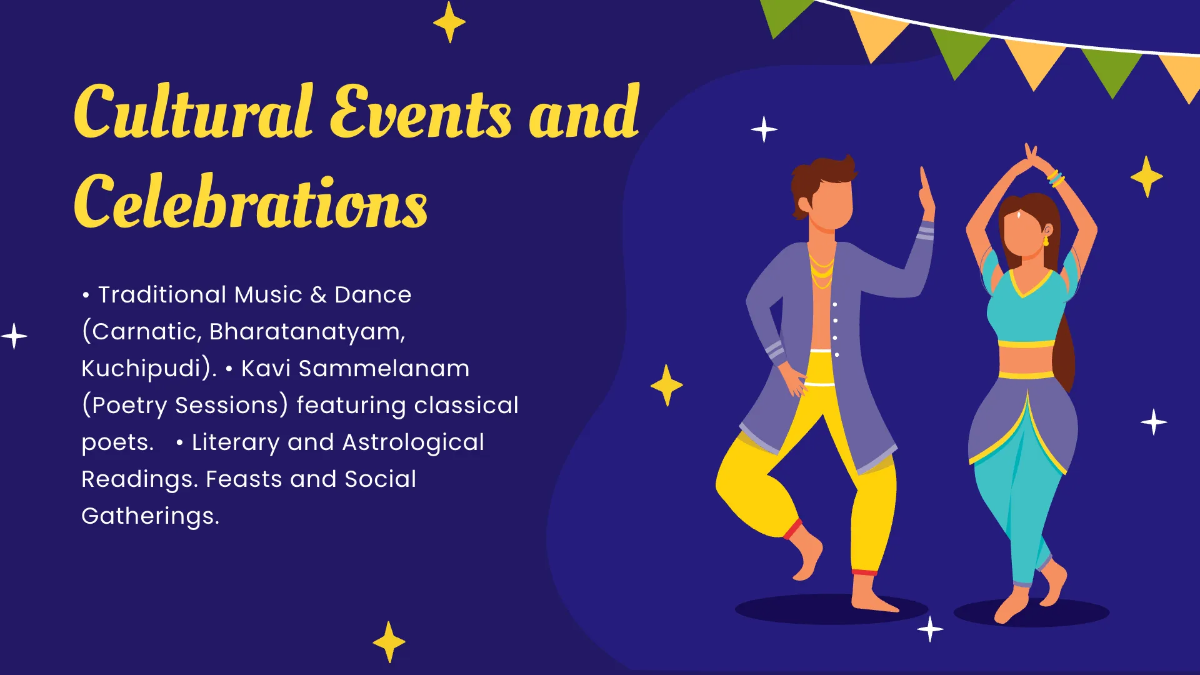 Cultural Events and Celebrations

• Traditional Music & Dance (Carnatic, Bharatanatyam, Kuchipudi). • Kavi Sammelanam (Poetry Sessions) featuring classical poets. • Literary and Astrological Readings. Feasts and Social Gatherings.